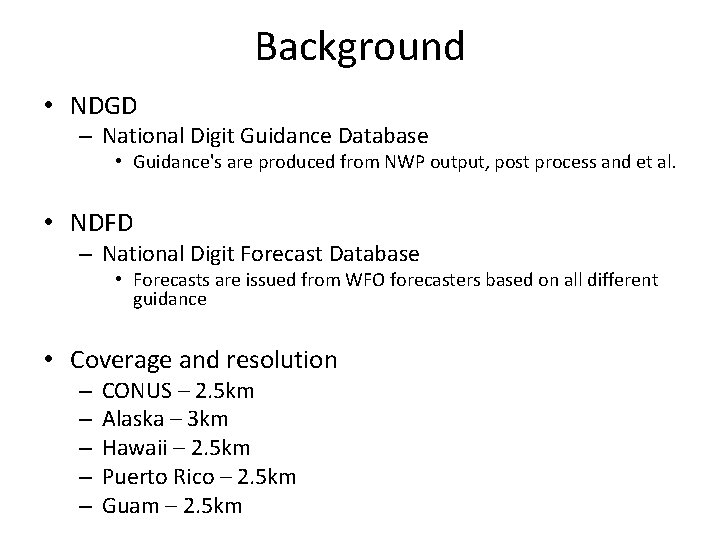 Background

• NDGD
– National Digit Guidance Database
• Guidance's are produced from NWP output, post process and et al.

• NDFD
– National Digit Forecast Database
• Forecasts are issued from WFO forecasters based on all different guidance

• Coverage and resolution
– CONUS – 2.5km
– Alaska – 3km
– Hawaii – 2.5km
– Puerto Rico – 2.5km
– Guam – 2.5km